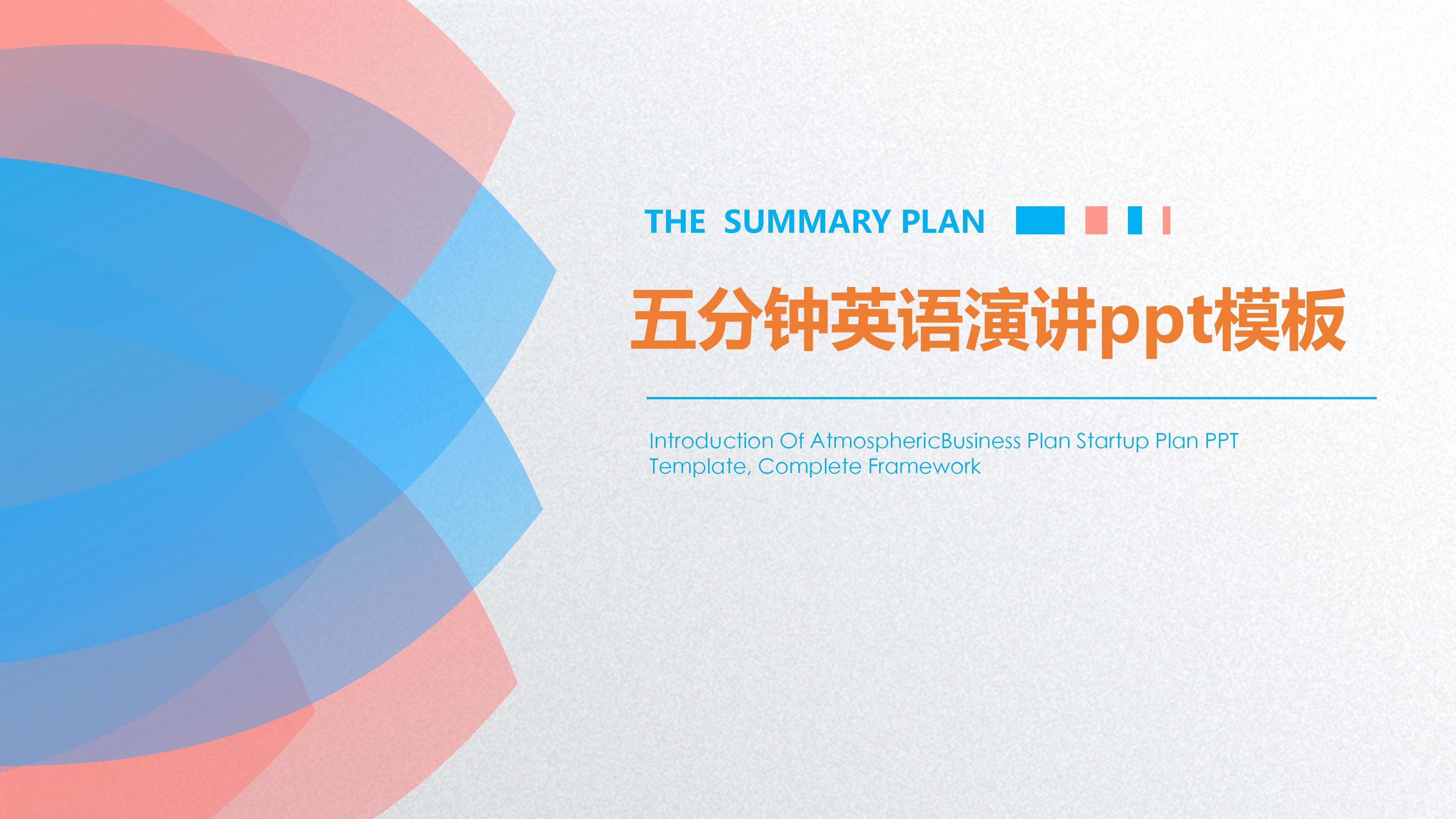 THE SUMMARY PLAN

五分钟英语演讲ppt模板

Introduction Of AtmosphericBusiness Plan Startup Plan PPT Template, Complete Framework